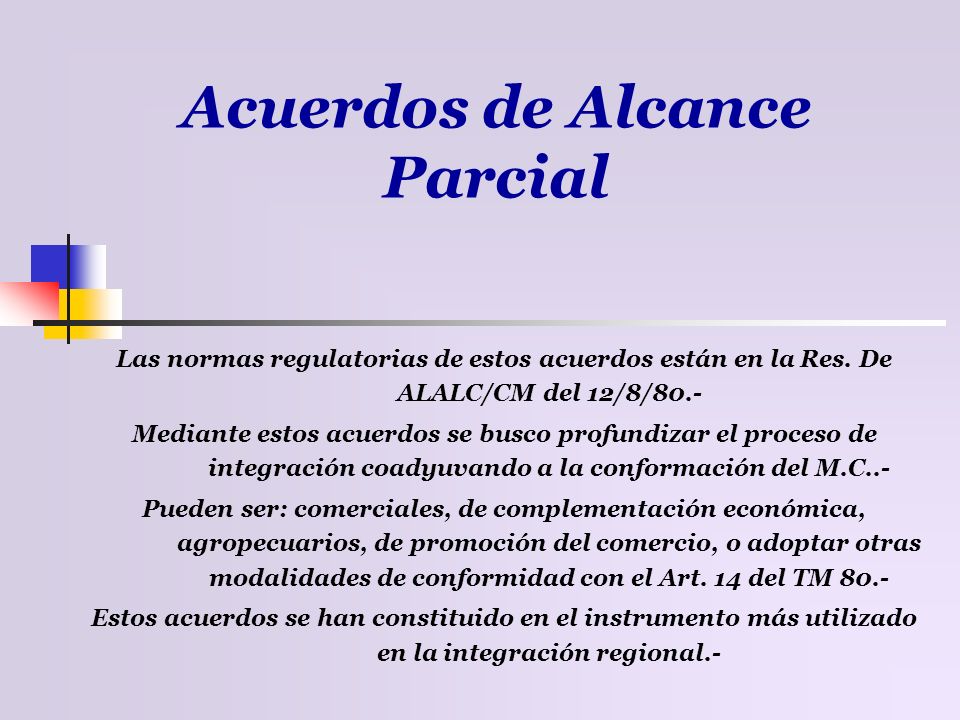 Acuerdos de Alcance Parcial

Las normas regulatorias de estos acuerdos están en la Res. De ALALC/CM del 12/8/80.-

Mediante estos acuerdos se busco profundizar el proceso de integración coadyuvando a la conformación del M.C..-

Pueden ser: comerciales, de complementación económica, agropecuarios, de promoción del comercio, o adoptar otras modalidades de conformidad con el Art. 14 del TM 80.-

Estos acuerdos se han constituido en el instrumento más utilizado en la integración regional.-